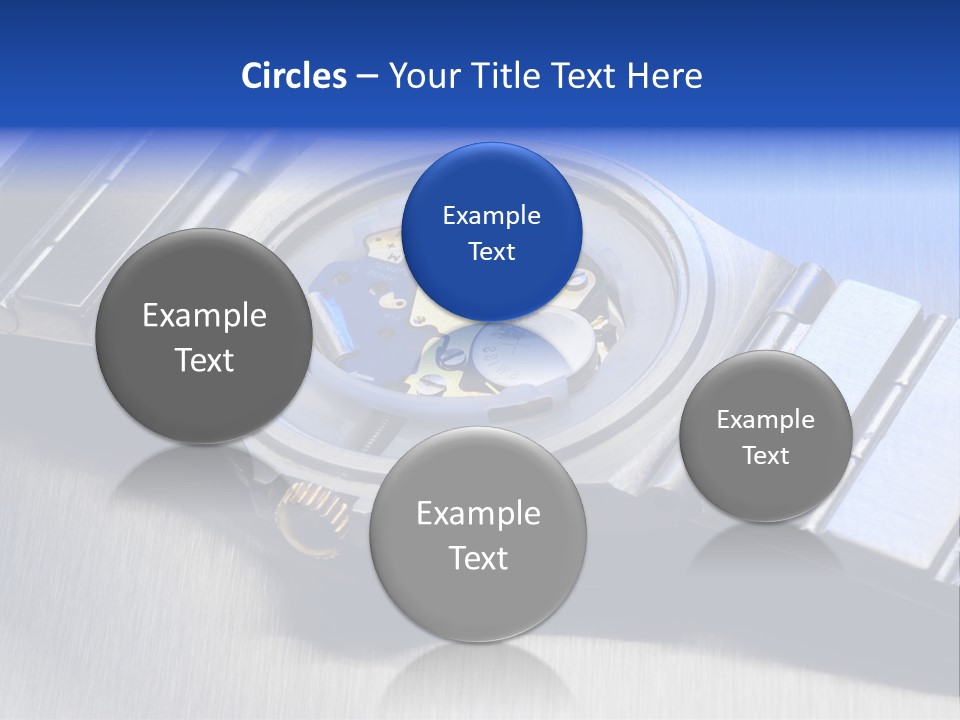 Circles – Your Title Text Here

Example Text

Example Text

Example Text

Example Text